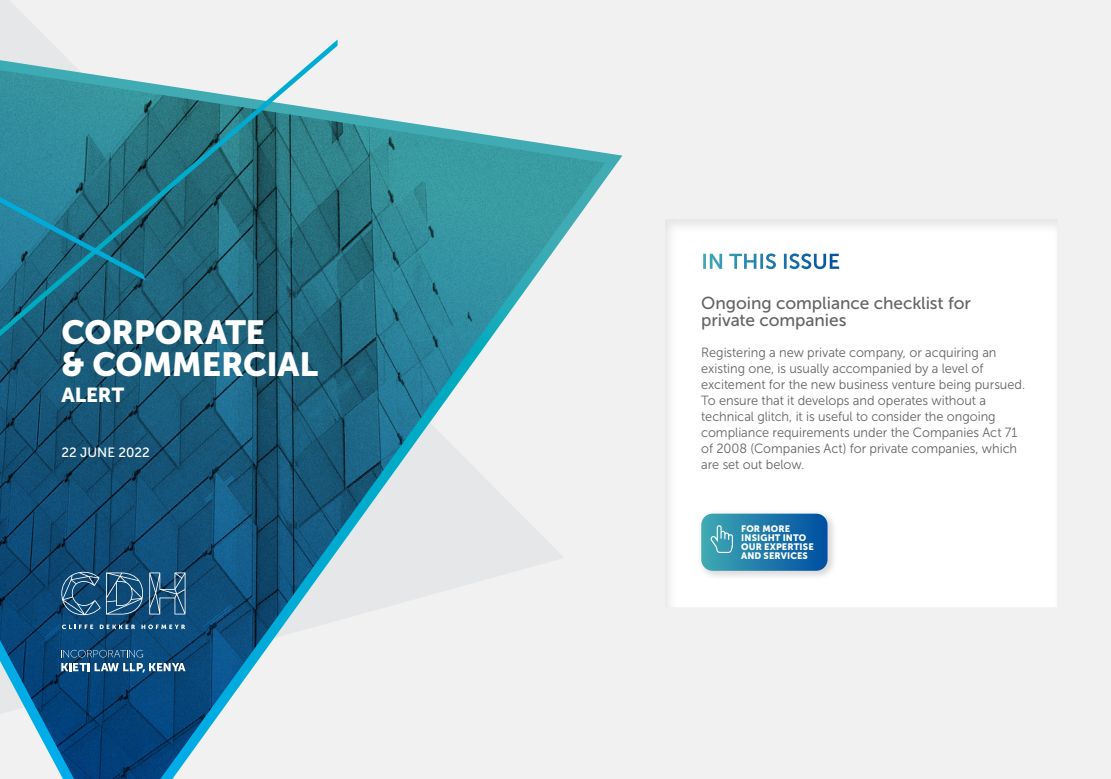 CORPORATE & COMMERCIAL
ALERT

22 JUNE 2022

CDH
CLIFFE DEKKER HOFMEYR

INCORPORATING
KIETI LAW LLP, KENYA

IN THIS ISSUE

Ongoing compliance checklist for private companies

Registering a new private company, or acquiring an existing one, is usually accompanied by a level of excitement for the new business venture being pursued. To ensure that it develops and operates without a technical glitch, it is useful to consider the ongoing compliance requirements under the Companies Act 71 of 2008 (Companies Act) for private companies, which are set out below.

FOR MORE INSIGHT INTO OUR EXPERTISE AND SERVICES